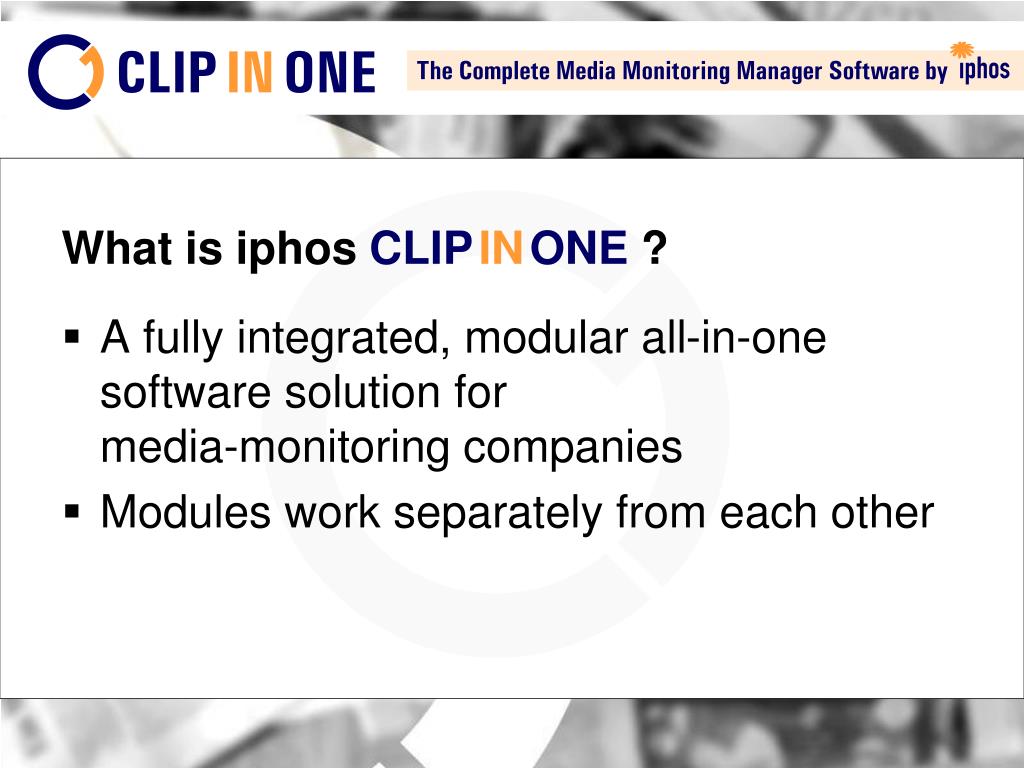 CLIP IN ONE

The Complete Media Monitoring Manager Software by iphos

What is iphos CLIP IN ONE ?

▪ A fully integrated, modular all-in-one software solution for media-monitoring companies

▪ Modules work separately from each other